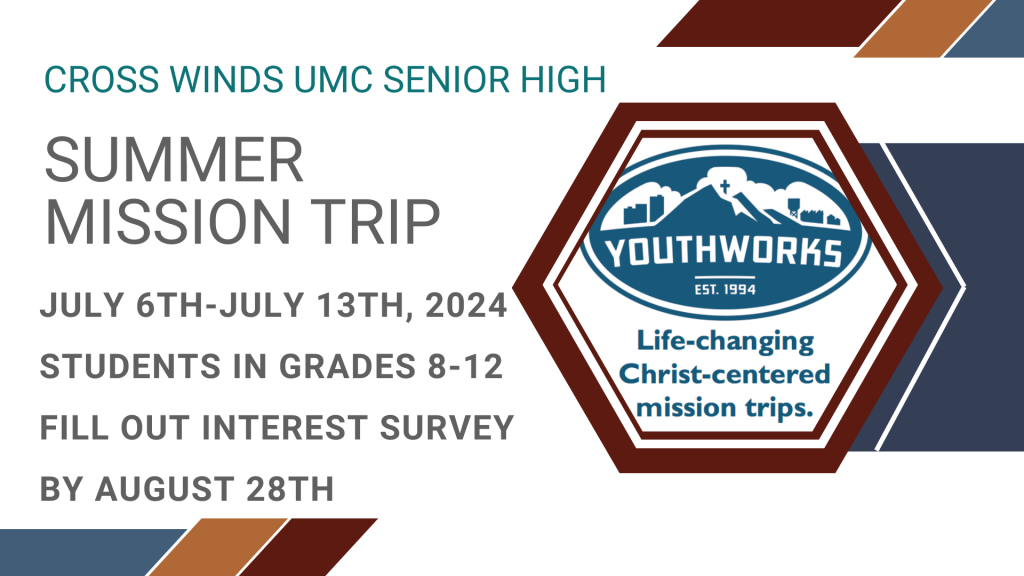 CROSS WINDS UMC SENIOR HIGH

SUMMER MISSION TRIP

JULY 6TH-JULY 13TH, 2024

STUDENTS IN GRADES 8-12

FILL OUT INTEREST SURVEY BY AUGUST 28TH

YOUTHWORKS

EST. 1994

Life-changing Christ-centered mission trips.